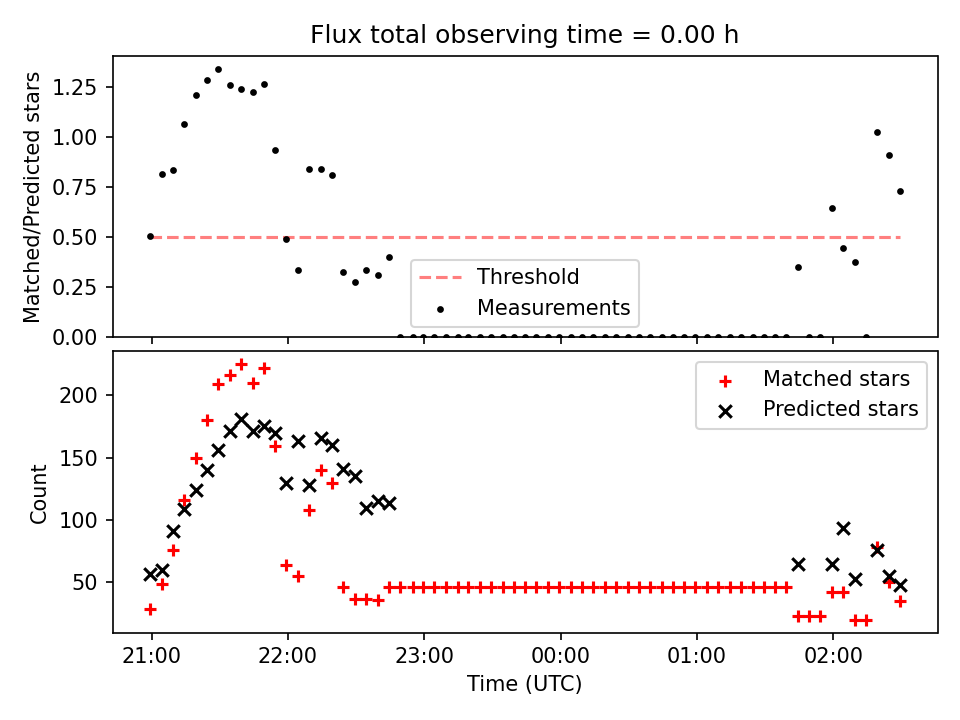 Flux total observing time = 0.00 h

Matched/Predicted stars

1.25
1.00
0.75
0.50
0.25
0.00

Threshold
Measurements

Count

200
150
100
50

Matched stars
Predicted stars

21:00 22:00 23:00 00:00 01:00 02:00

Time (UTC)